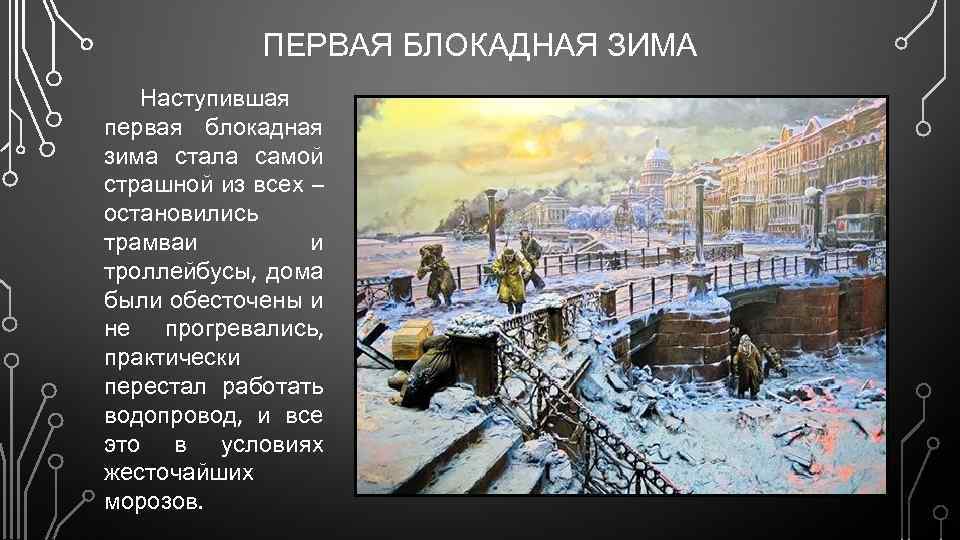 ПЕРВАЯ БЛОКАДНАЯ ЗИМА

Наступившая первая блокадная зима стала самой страшной из всех – остановились трамваи и троллейбусы, дома были обесточены и не прогревались, практически перестал работать водопровод, и все это в условиях жесточайших морозов.